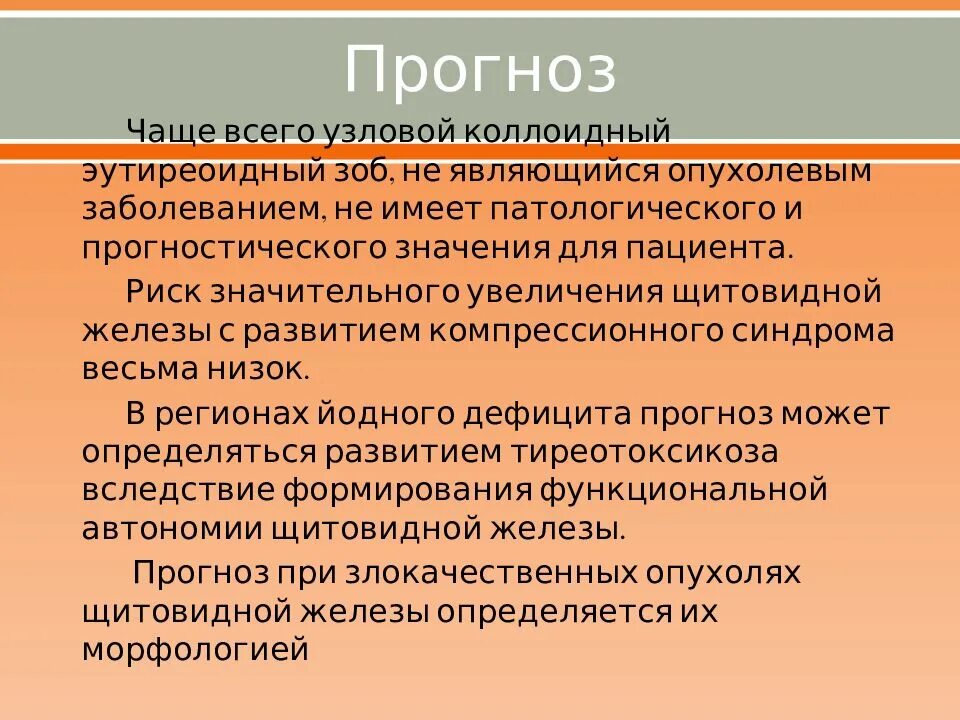 Прогноз

Чаще всего узловой коллоидный эутиреоидный зоб, не являющийся опухолевым заболеванием, не имеет патологического и прогностического значения для пациента.

Риск значительного увеличения щитовидной железы с развитием компрессионного синдрома весьма низок.

В регионах йодного дефицита прогноз может определяться развитием тиреотоксикоза вследствие формирования функциональной автономии щитовидной железы.

Прогноз при злокачественных опухолях щитовидной железы определяется их морфологией